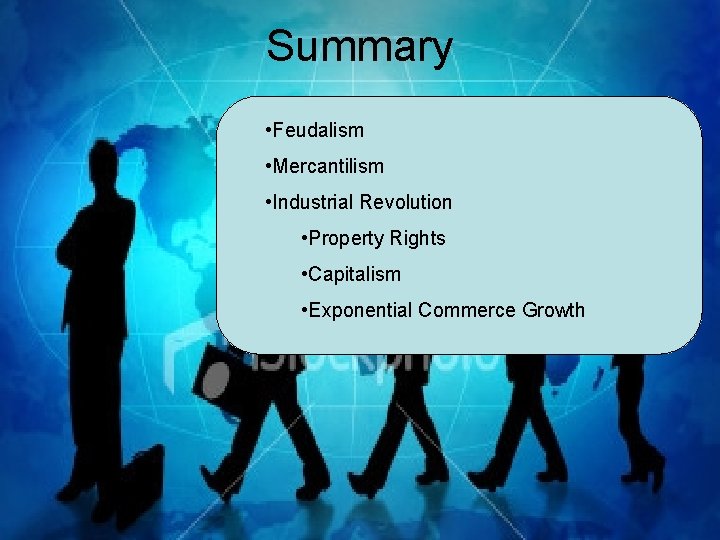 Summary

•Feudalism

•Mercantilism

•Industrial Revolution

•Property Rights

•Capitalism

•Exponential Commerce Growth

iStockphoto